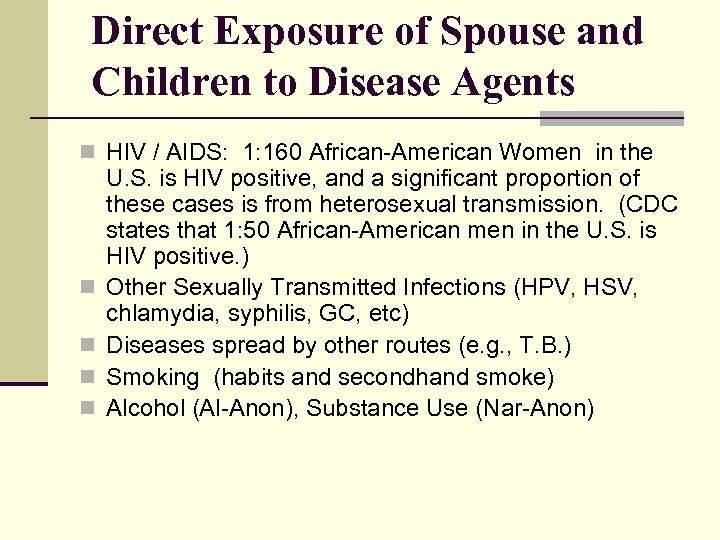 Direct Exposure of Spouse and Children to Disease Agents

- HIV / AIDS: 1:160 African-American Women in the U.S. is HIV positive, and a significant proportion of these cases is from heterosexual transmission. (CDC states that 1:50 African-American men in the U.S. is HIV positive.)
- Other Sexually Transmitted Infections (HPV, HSV, chlamydia, syphilis, GC, etc)
- Diseases spread by other routes (e.g., T.B.)
- Smoking (habits and secondhand smoke)
- Alcohol (Al-Anon), Substance Use (Nar-Anon)